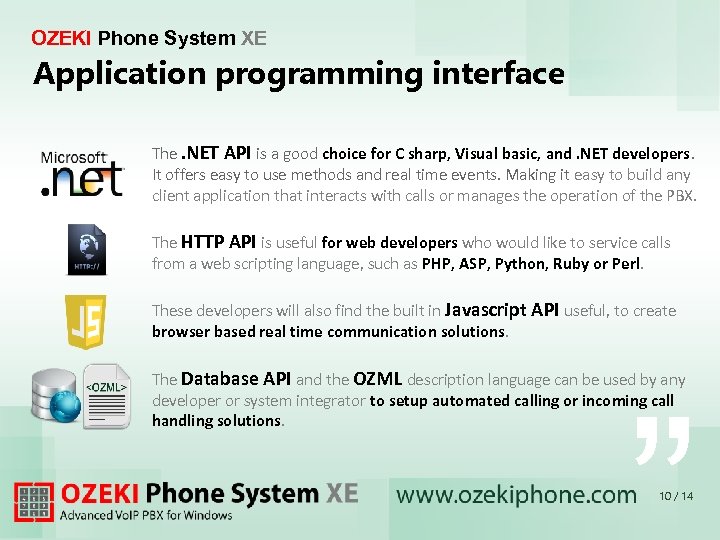 OZEKI Phone System XE

Application programming interface

Microsoft .net

The .NET API is a good choice for C sharp, Visual basic, and .NET developers. It offers easy to use methods and real time events. Making it easy to build any client application that interacts with calls or manages the operation of the PBX.

HTTP://

The HTTP API is useful for web developers who would like to service calls from a web scripting language, such as PHP, ASP, Python, Ruby or Perl.

JS

These developers will also find the built in Javascript API useful, to create browser based real time communication solutions.

<OZML>

The Database API and the OZML description language can be used by any developer or system integrator to setup automated calling or incoming call handling solutions.

OZEKI Phone System XE
Advanced VoIP PBX for Windows

www.ozekiphone.com

10 / 14